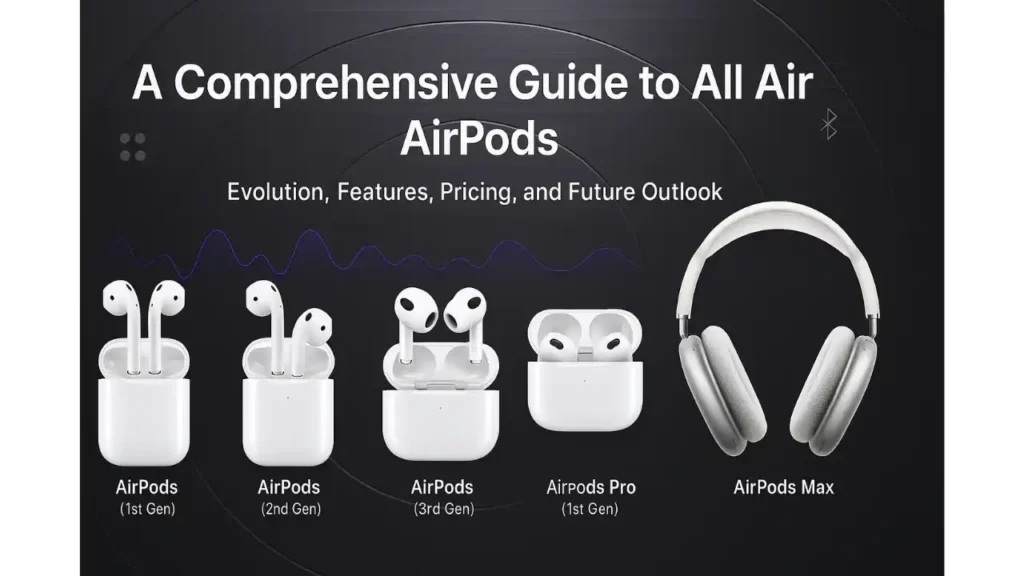 A Comprehensive Guide to All Air AirPods

Evolution, Features, Pricing, and Future Outlook

AirPods
(1st Gen)

AirPods
(2nd Gen)

AirPods
(3rd Gen)

AirPods Pro
(1st Gen)

AirPods Max